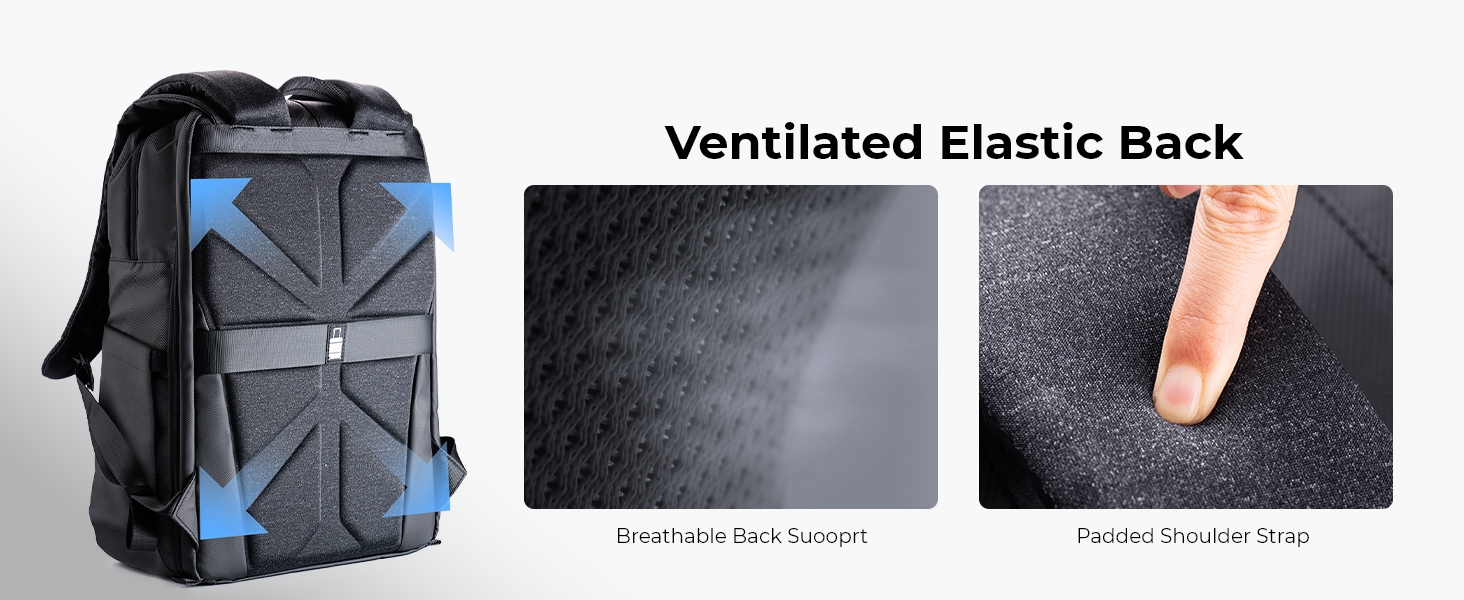 Ventilated Elastic Back

Breathable Back Suooprt

Padded Shoulder Strap